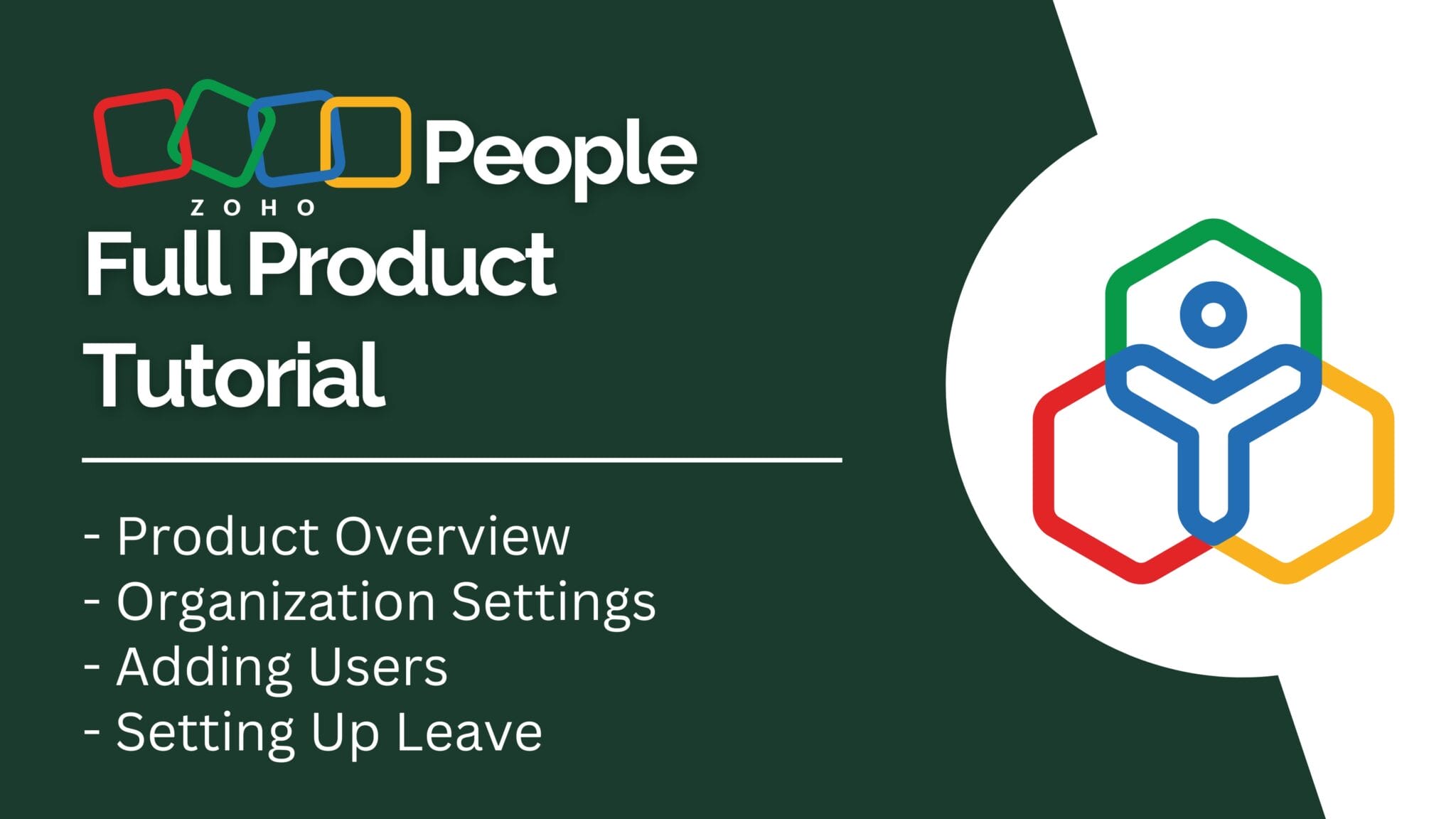 ZOHO People

Full Product Tutorial

- Product Overview
- Organization Settings
- Adding Users
- Setting Up Leave